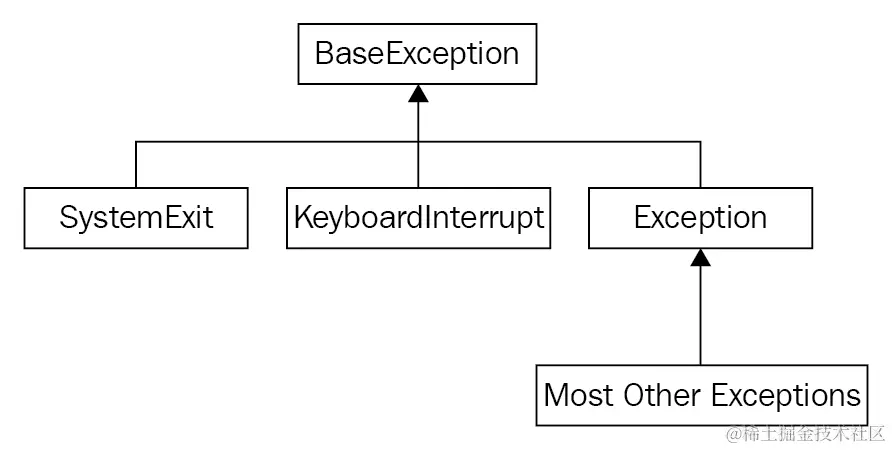 BaseException

SystemExit

KeyboardInterrupt

Exception

Most Other Exceptions

@稀土掘金技术社区